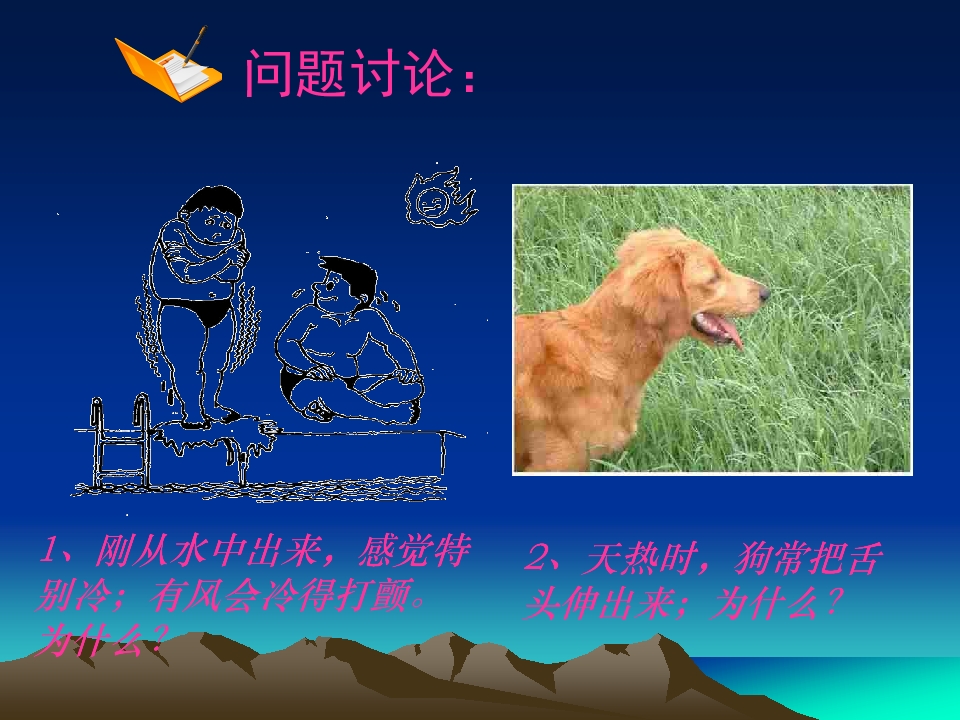 问题讨论：

1、刚从水中出来，感觉特别冷；有风会冷得打颤。为什么？

2、天热时，狗常把舌头伸出来；为什么？